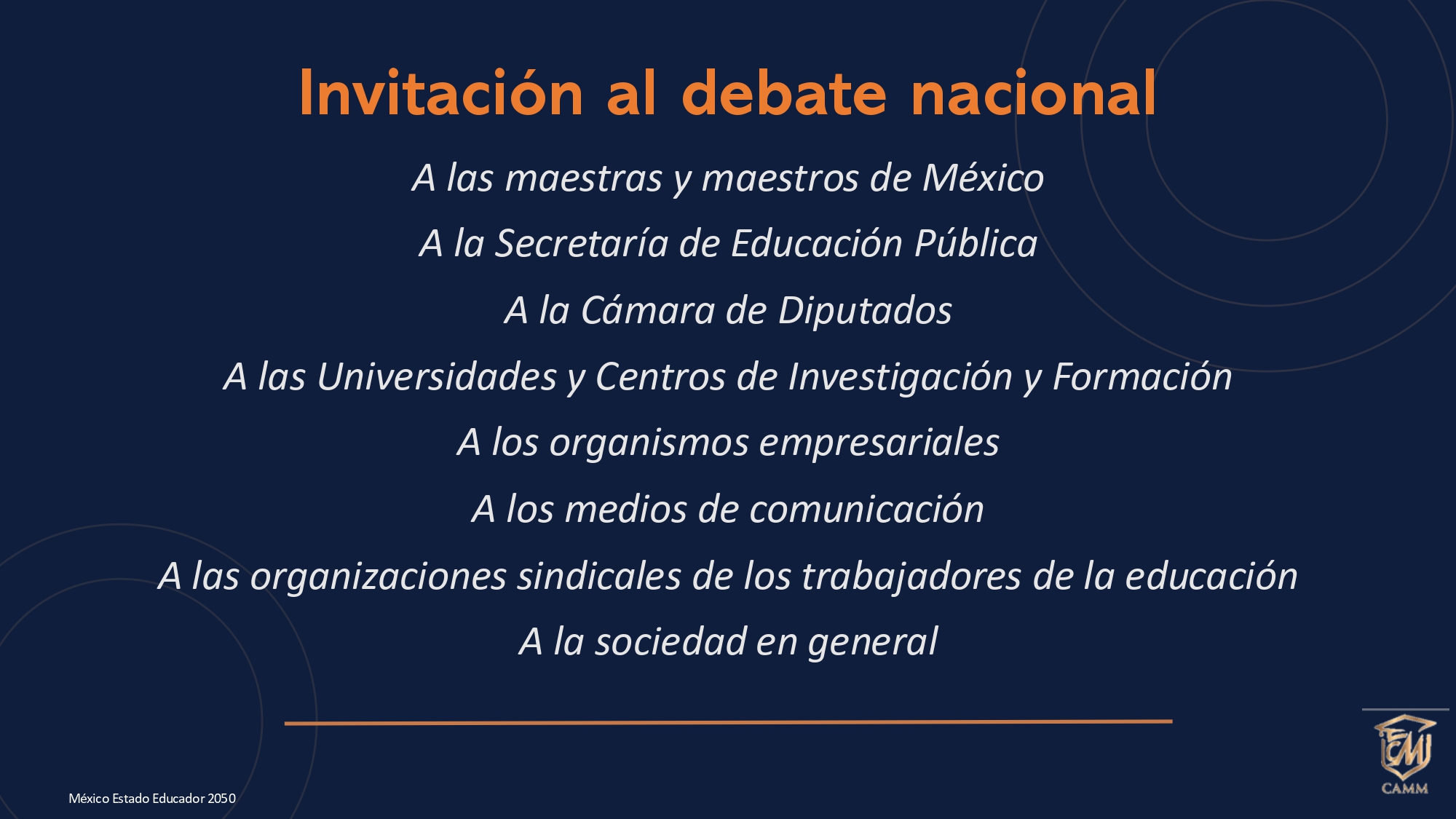 Invitación al debate nacional

A las maestras y maestros de México

A la Secretaría de Educación Pública

A la Cámara de Diputados

A las Universidades y Centros de Investigación y Formación

A los organismos empresariales

A los medios de comunicación

A las organizaciones sindicales de los trabajadores de la educación

A la sociedad en general

México Estado Educador 2050

CAMM